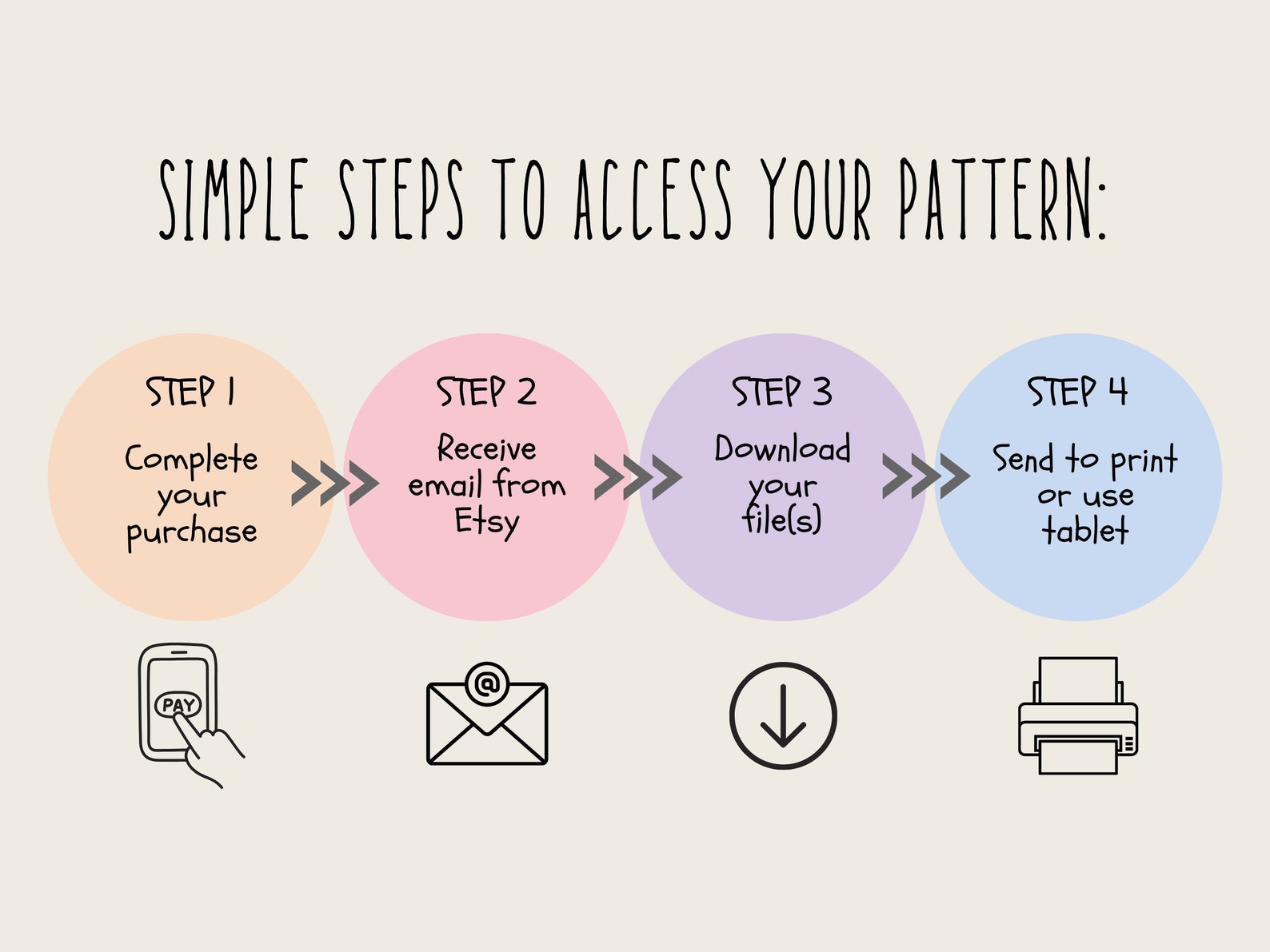 SIMPLE STEPS TO ACCESS YOUR PATTERN:

STEP 1
Complete your purchase

STEP 2
Receive email from Etsy

STEP 3
Download your file(s)

STEP 4
Send to print or use tablet

PAY

@